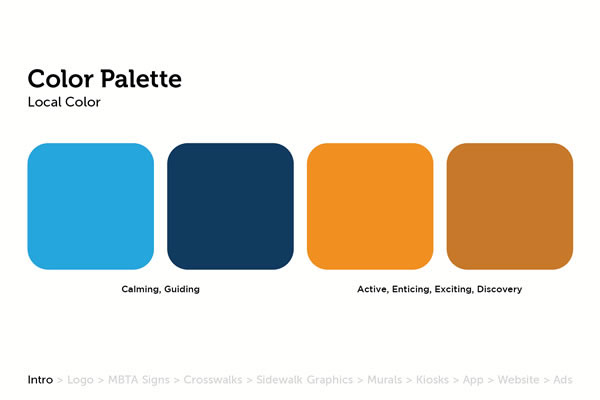 Color Palette
Local Color

Calming, Guiding

Active, Enticing, Exciting, Discovery

Intro > Logo > MBTA Signs > Crosswalks > Sidewalk Graphics > Murals > Kiosks > App > Website > Ads